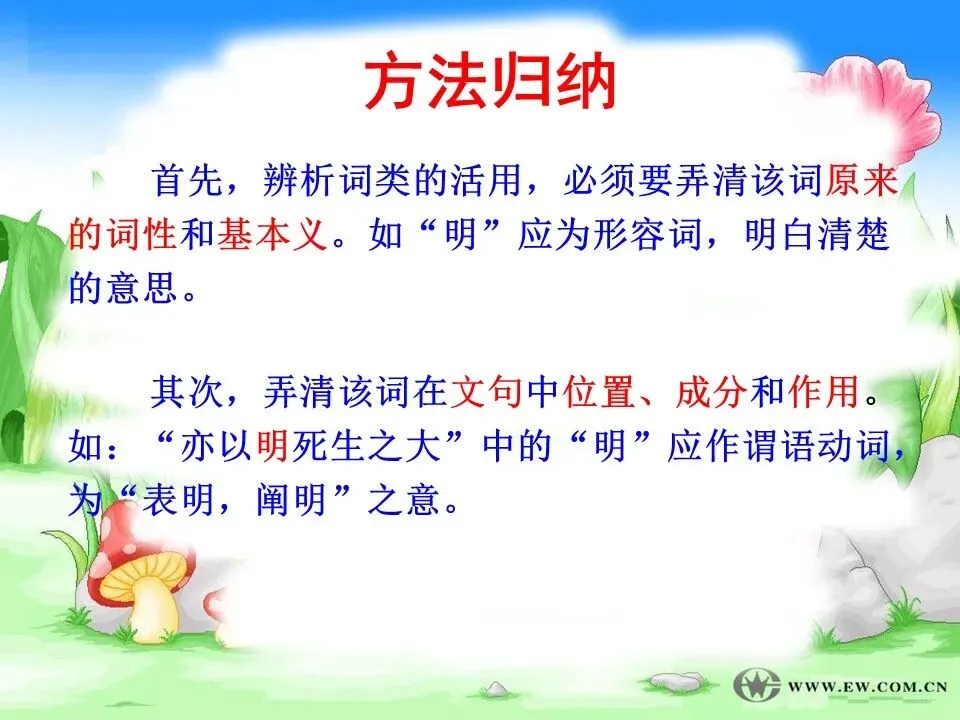 方法归纳

首先，辨析词类的活用，必须要弄清该词原来的词性和基本义。如“明”应为形容词，明白清楚的意思。

其次，弄清该词在文句中位置、成分和作用。如：“亦以明死生之大”中的“明”应作谓语动词，为“表明，阐明”之意。

WWW.EW.COM.CN